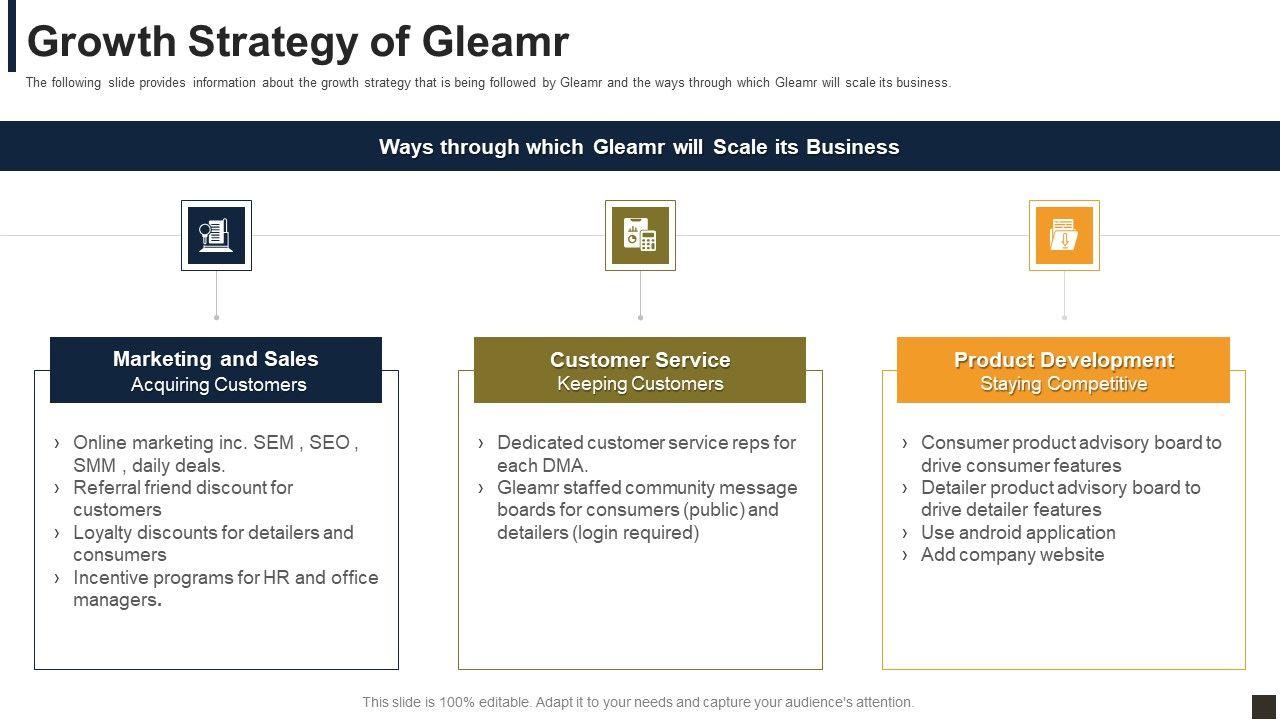 Growth Strategy of Gleamr

The following slide provides information about the growth strategy that is being followed by Gleamr and the ways through which Gleamr will scale its business.

Ways through which Gleamr will Scale its Business

Marketing and Sales
Acquiring Customers

› Online marketing inc. SEM , SEO , SMM , daily deals.
› Referral friend discount for customers
› Loyalty discounts for detailers and consumers
› Incentive programs for HR and office managers.

Customer Service
Keeping Customers

› Dedicated customer service reps for each DMA.
› Gleamr staffed community message boards for consumers (public) and detailers (login required)

Product Development
Staying Competitive

› Consumer product advisory board to drive consumer features
› Detailer product advisory board to drive detailer features
› Use android application
› Add company website

This slide is 100% editable. Adapt it to your needs and capture your audience's attention.